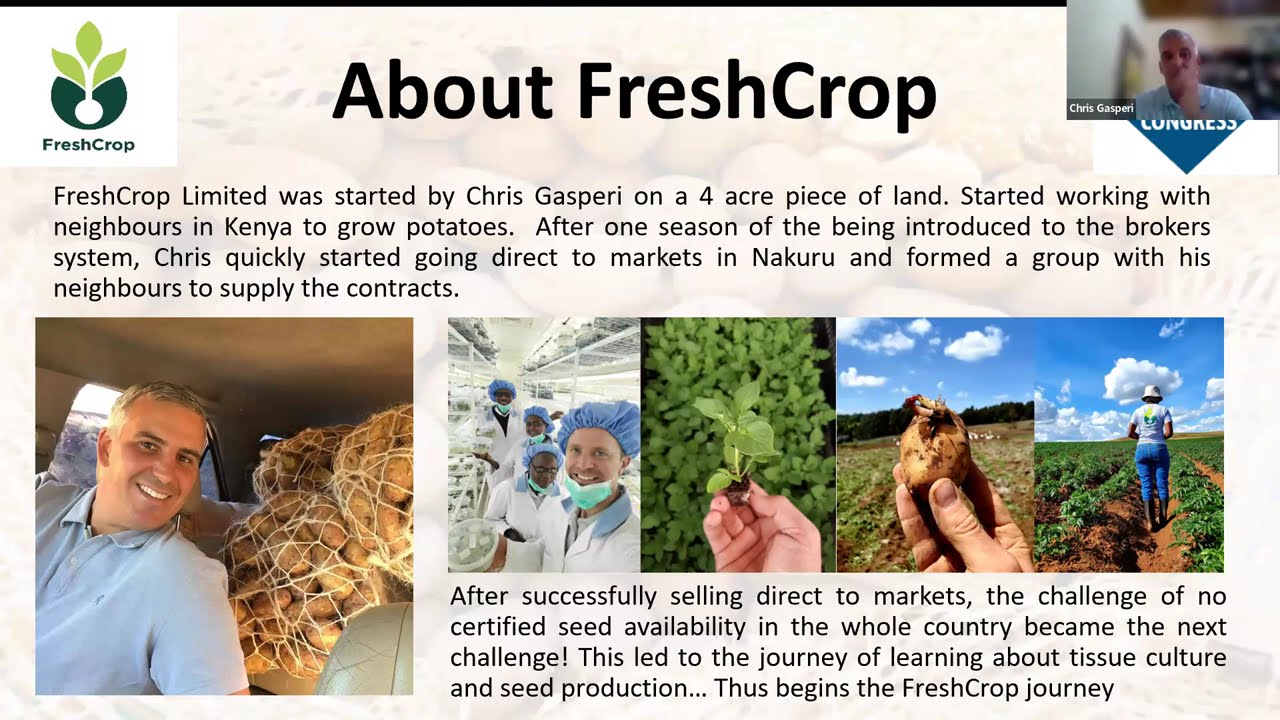 FreshCrop

About FreshCrop

Chris Gasperi

CONGRESS

FreshCrop Limited was started by Chris Gasperi on a 4 acre piece of land. Started working with neighbours in Kenya to grow potatoes. After one season of the being introduced to the brokers system, Chris quickly started going direct to markets in Nakuru and formed a group with his neighbours to supply the contracts.

After successfully selling direct to markets, the challenge of no certified seed availability in the whole country became the next challenge! This led to the journey of learning about tissue culture and seed production… Thus begins the FreshCrop journey